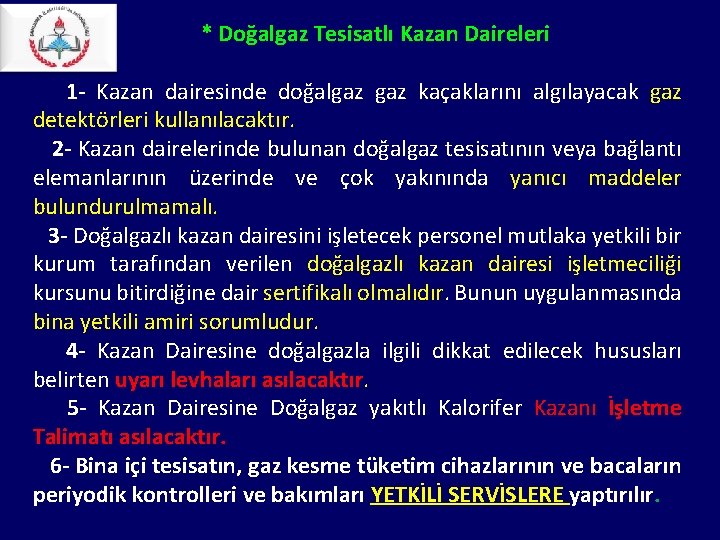 * Doğalgaz Tesisatlı Kazan Daireleri

1- Kazan dairesinde doğalgaz gaz kaçaklarını algılayacak gaz detektörleri kullanılacaktır.

2- Kazan dairelerinde bulunan doğalgaz tesisatının veya bağlantı elemanlarının üzerinde ve çok yakınında yanıcı maddeler bulundurulmamalı.

3- Doğalgazlı kazan dairesini işletecek personel mutlaka yetkili bir kurum tarafından verilen doğalgazlı kazan dairesi işletmeciliği kursunu bitirdiğine dair sertifikalı olmalıdır. Bunun uygulanmasında bina yetkili amiri sorumludur.

4- Kazan Dairesine doğalgazla ilgili dikkat edilecek hususları belirten uyarı levhaları asılacaktır.

5- Kazan Dairesine Doğalgaz yakıtlı Kalorifer Kazanı İşletme Talimatı asılacaktır.

6- Bina içi tesisatın, gaz kesme tüketim cihazlarının ve bacaların periyodik kontrolleri ve bakımları YETKİLİ SERVİSLERE yaptırılır.